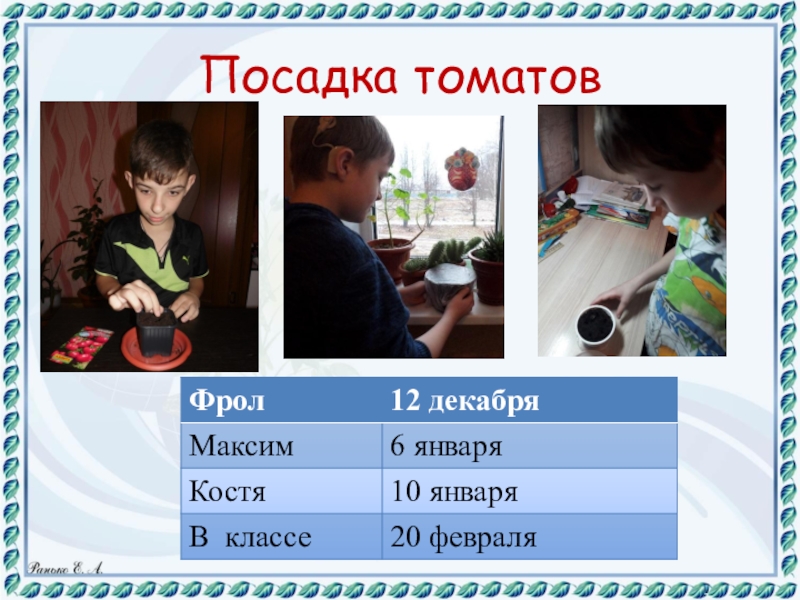 Посадка томатов

| Фрол | 12 декабря |
|---|---|
| Максим | 6 января |
| Костя | 10 января |
| В классе | 20 февраля |

Ранько Е. А.